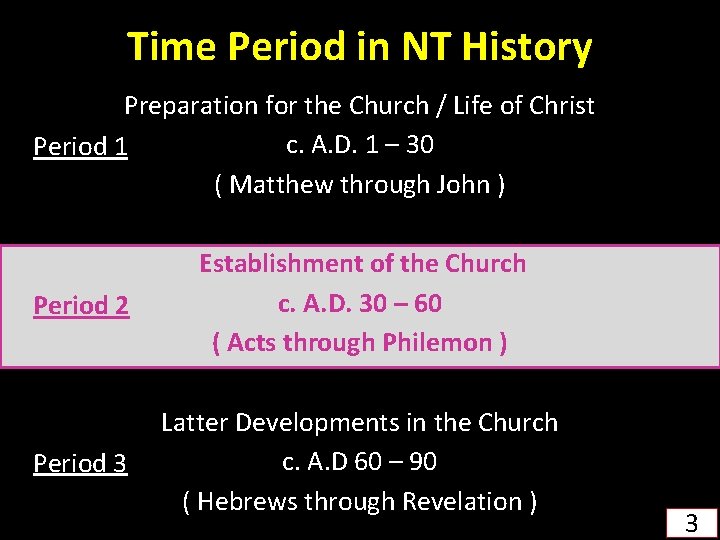 Time Period in NT History

Preparation for the Church / Life of Christ
Period 1 c. A.D. 1 – 30
( Matthew through John )

Establishment of the Church
Period 2 c. A.D. 30 – 60
( Acts through Philemon )

Latter Developments in the Church
Period 3 c. A.D 60 – 90
( Hebrews through Revelation )

3